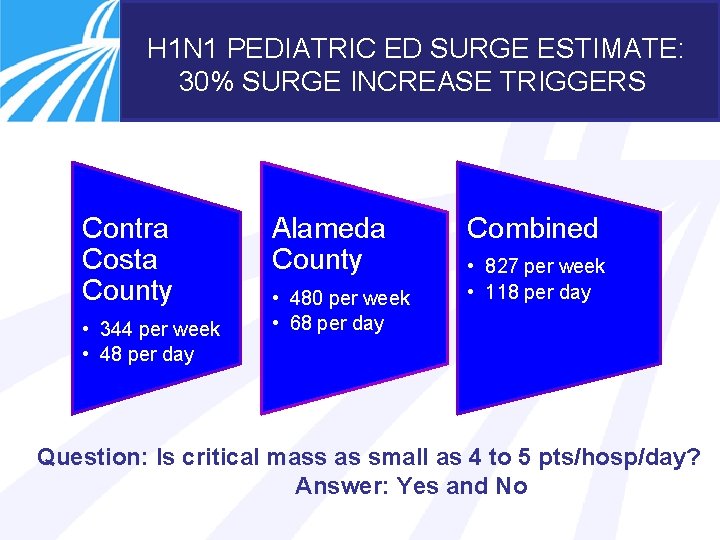 H1N1 PEDIATRIC ED SURGE ESTIMATE: 30% SURGE INCREASE TRIGGERS

Contra Costa County
• 344 per week
• 48 per day

Alameda County
• 480 per week
• 68 per day

Combined
• 827 per week
• 118 per day

Question: Is critical mass as small as 4 to 5 pts/hosp/day?
Answer: Yes and No